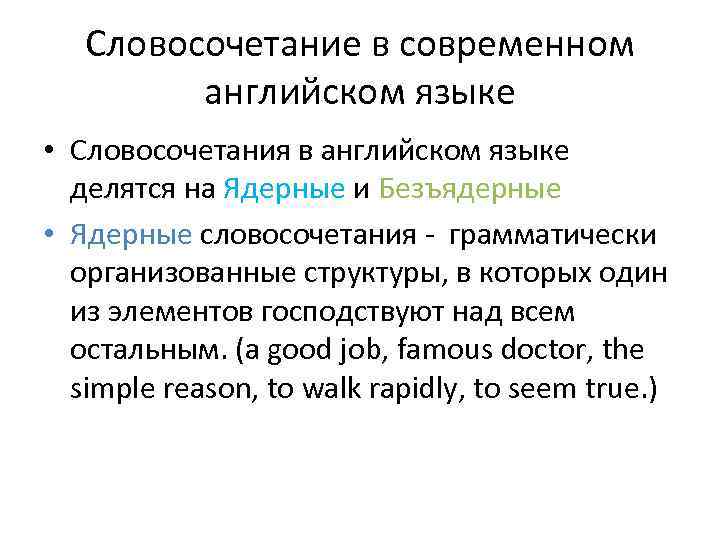 Словосочетание в современном английском языке

• Словосочетания в английском языке делятся на Ядерные и Безъядерные

• Ядерные словосочетания - грамматически организованные структуры, в которых один из элементов господствуют над всем остальным. (a good job, famous doctor, the simple reason, to walk rapidly, to seem true.)